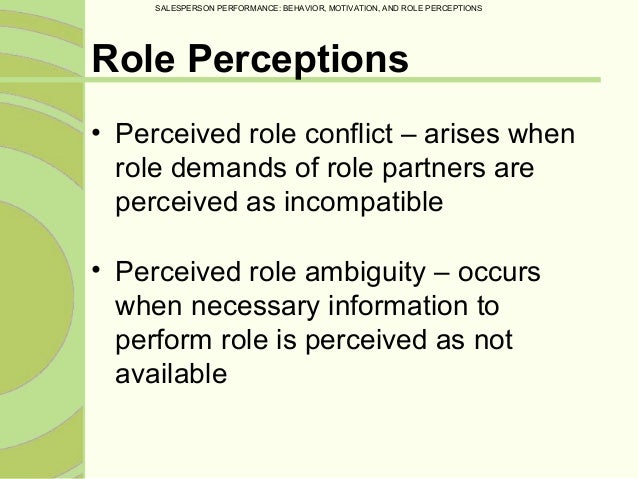 SALESPERSON PERFORMANCE: BEHAVIOR, MOTIVATION, AND ROLE PERCEPTIONS

Role Perceptions

• Perceived role conflict – arises when role demands of role partners are perceived as incompatible

• Perceived role ambiguity – occurs when necessary information to perform role is perceived as not available